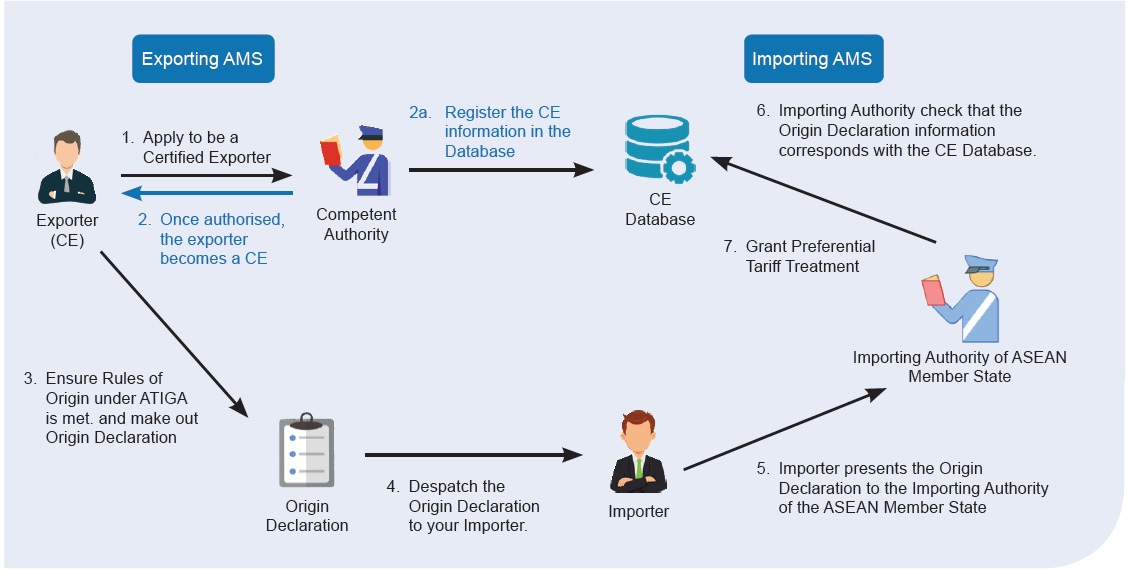 Exporting AMS

Importing AMS

Exporter (CE)

1. Apply to be a Certified Exporter

2. Once authorised, the exporter becomes a CE

Competent Authority

2a. Register the CE information in the Database

CE Database

6. Importing Authority check that the Origin Declaration information corresponds with the CE Database.

7. Grant Preferential Tariff Treatment

Importing Authority of ASEAN Member State

3. Ensure Rules of Origin under ATIGA is met. and make out Origin Declaration

Origin Declaration

4. Despatch the Origin Declaration to your Importer.

Importer

5. Importer presents the Origin Declaration to the Importing Authority of the ASEAN Member State